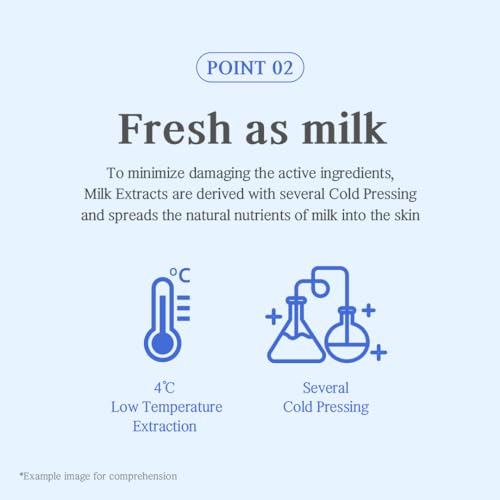 POINT 02

Fresh as milk

To minimize damaging the active ingredients, Milk Extracts are derived with several Cold Pressing and spreads the natural nutrients of milk into the skin

°C

4℃
Low Temperature
Extraction

Several
Cold Pressing

*Example image for comprehension